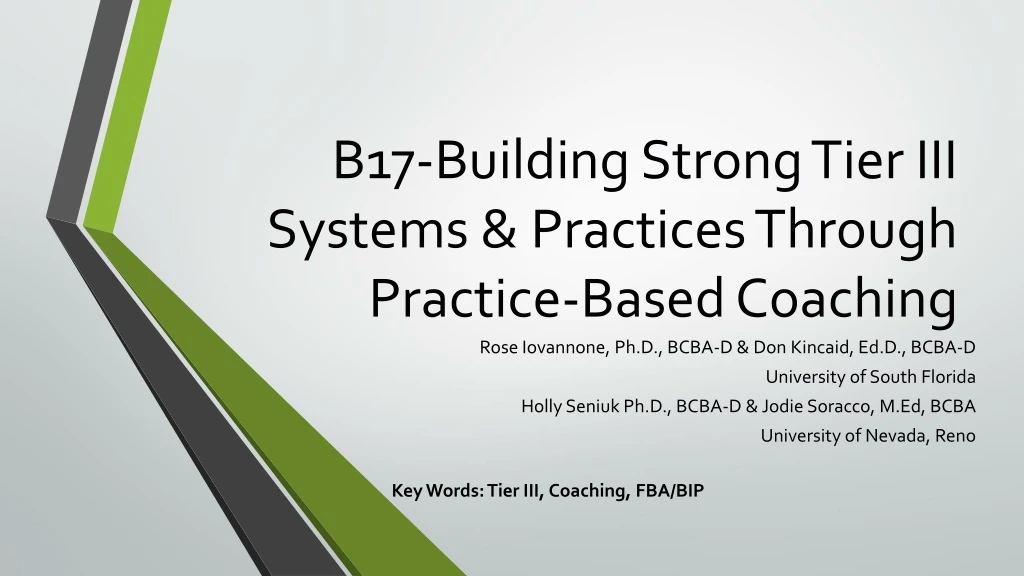 B17-Building Strong Tier III Systems & Practices Through Practice-Based Coaching

Rose Iovannone, Ph.D., BCBA-D & Don Kincaid, Ed.D., BCBA-D
University of South Florida
Holly Seniuk Ph.D., BCBA-D & Jodie Soracco, M.Ed, BCBA
University of Nevada, Reno

Key Words: Tier III, Coaching, FBA/BIP